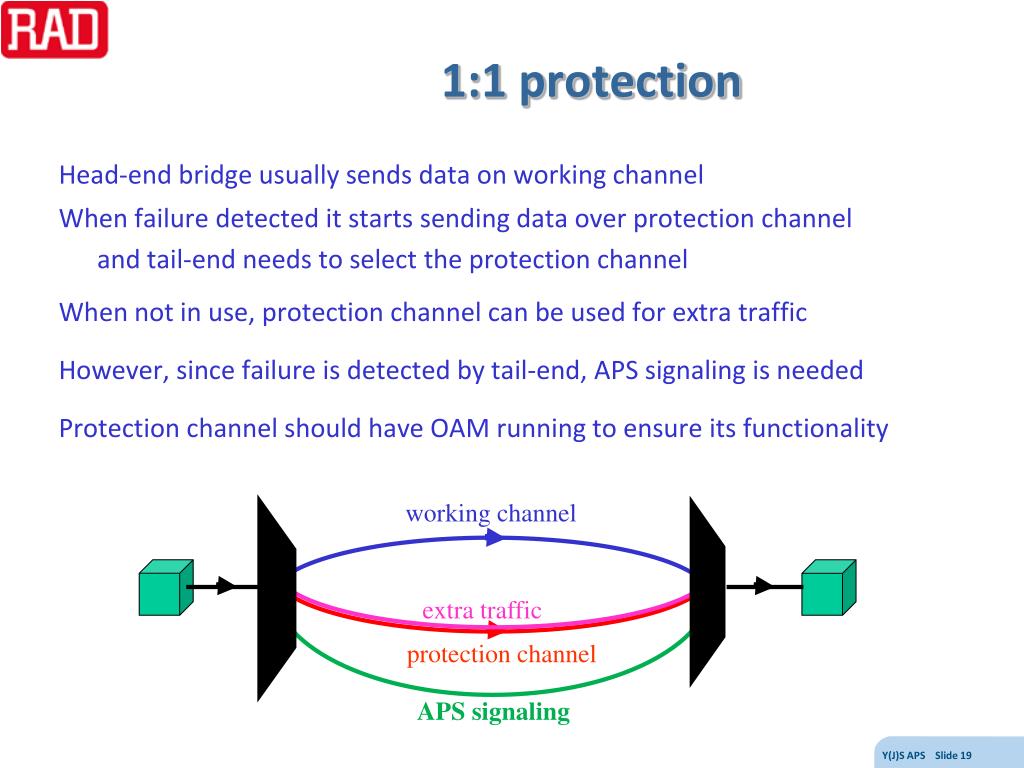 RAD

1:1 protection

Head-end bridge usually sends data on working channel

When failure detected it starts sending data over protection channel and tail-end needs to select the protection channel

When not in use, protection channel can be used for extra traffic

However, since failure is detected by tail-end, APS signaling is needed

Protection channel should have OAM running to ensure its functionality

working channel

extra traffic

protection channel

APS signaling

Y(J)S APS Slide 19